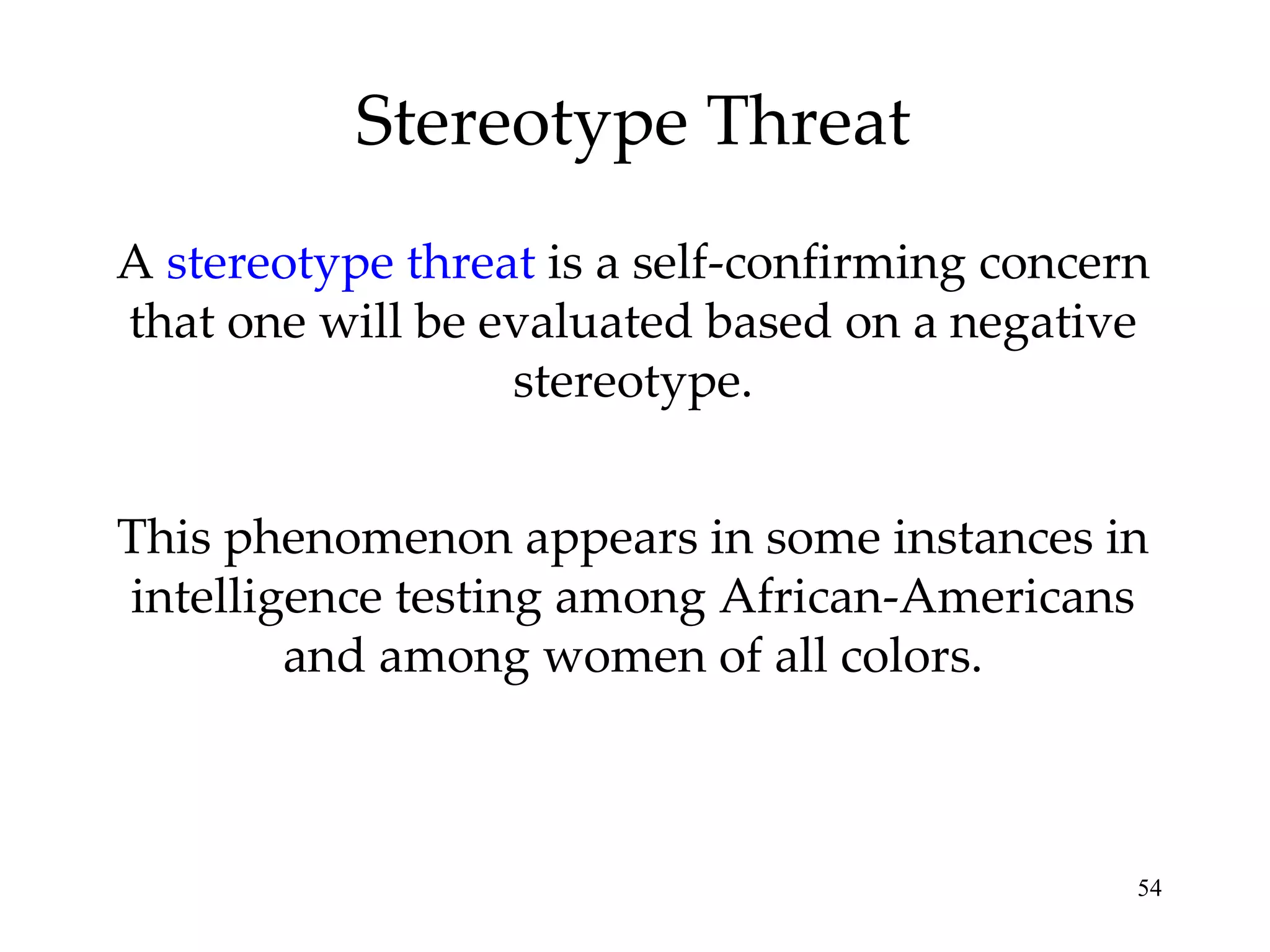 Stereotype Threat

A stereotype threat is a self-confirming concern that one will be evaluated based on a negative stereotype.

This phenomenon appears in some instances in intelligence testing among African-Americans and among women of all colors.

54